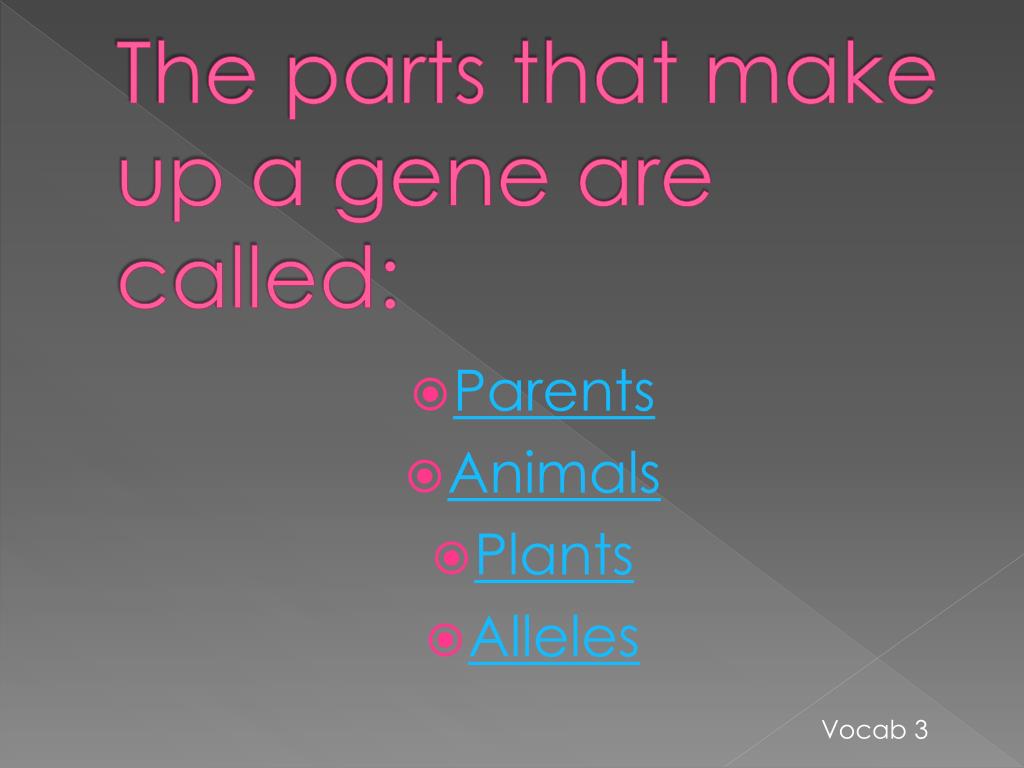 The parts that make up a gene are called:

Parents
Animals
Plants
Alleles

Vocab 3